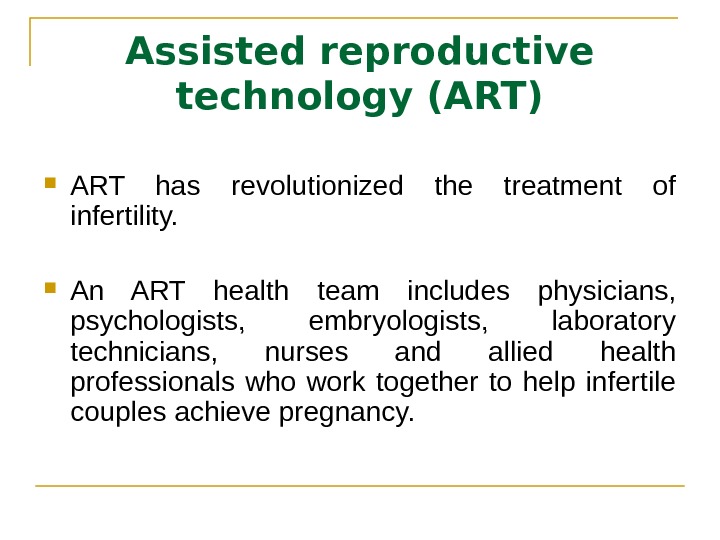 Assisted reproductive technology (ART)

ART has revolutionized the treatment of infertility.

An ART health team includes physicians, psychologists, embryologists, laboratory technicians, nurses and allied health professionals who work together to help infertile couples achieve pregnancy.